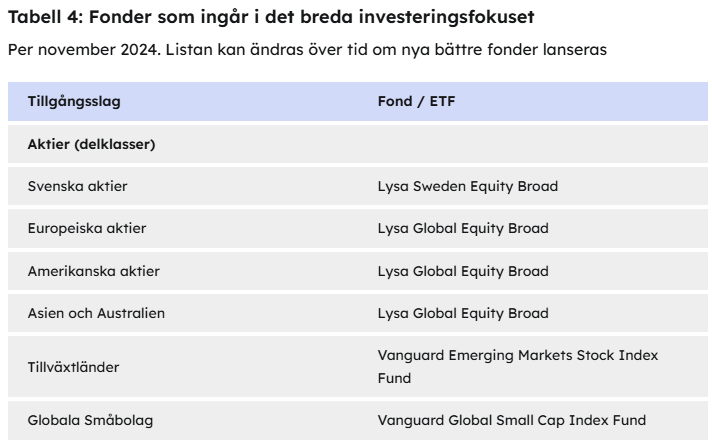 Tabell 4: Fonder som ingår i det breda investeringsfokuset

Per november 2024. Listan kan ändras över tid om nya bättre fonder lanseras

| Tillgångsslag | Fond / ETF |
|---|---|
| Aktier (delklasser) | |
| Svenska aktier | Lysa Sweden Equity Broad |
| Europeiska aktier | Lysa Global Equity Broad |
| Amerikanska aktier | Lysa Global Equity Broad |
| Asien och Australien | Lysa Global Equity Broad |
| Tillväxtländer | Vanguard Emerging Markets Stock Index Fund |
| Globala Småbolag | Vanguard Global Small Cap Index Fund |